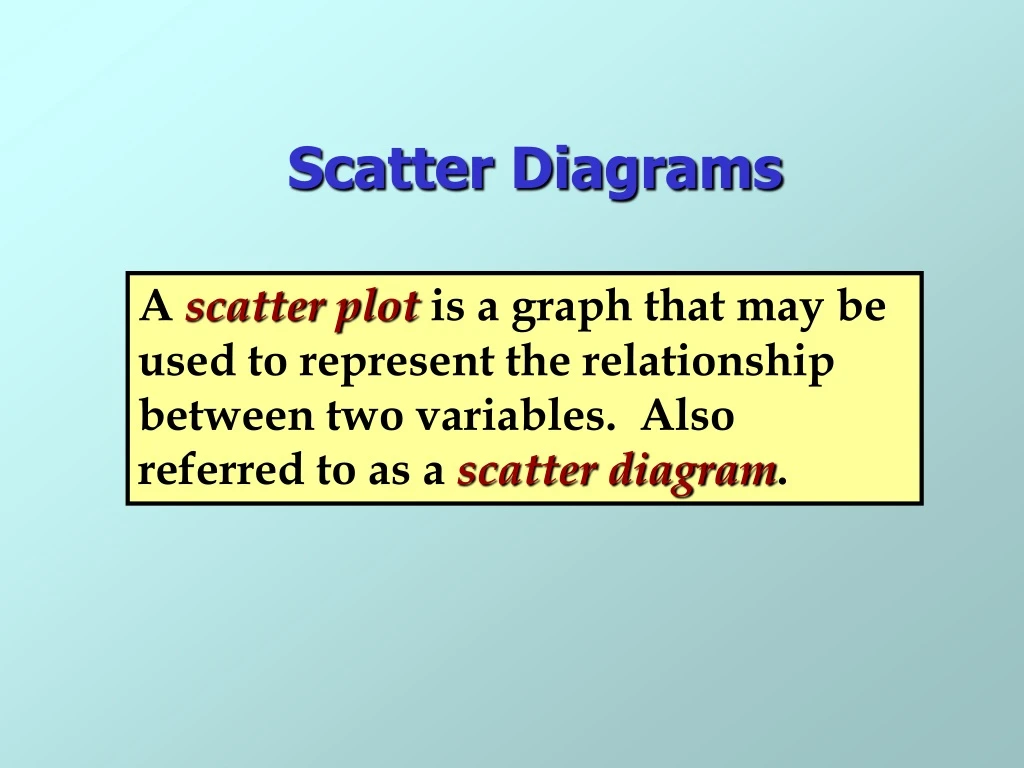 Scatter Diagrams

A scatter plot is a graph that may be used to represent the relationship between two variables. Also referred to as a scatter diagram.